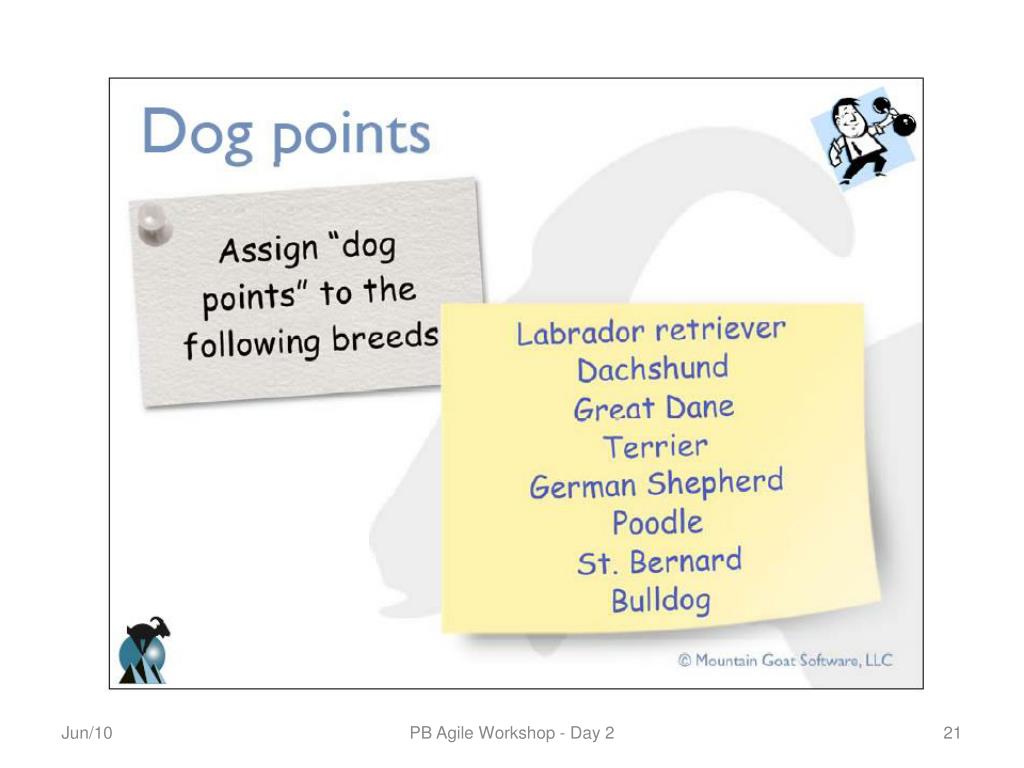 Dog points

Assign “dog points” to the following breeds

Labrador retriever
Dachshund
Great Dane
Terrier
German Shepherd
Poodle
St. Bernard
Bulldog

© Mountain Goat Software, LLC

Jun/10

PB Agile Workshop - Day 2

21